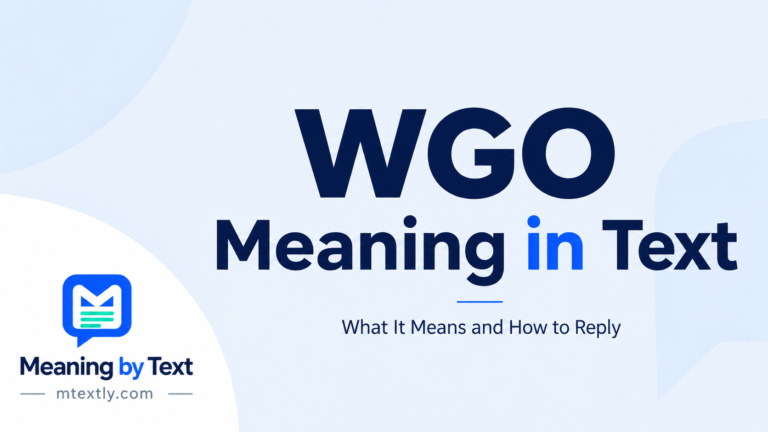 WGO
Meaning in Text

What It Means and How to Reply

Meaning by Text
mtextly.com